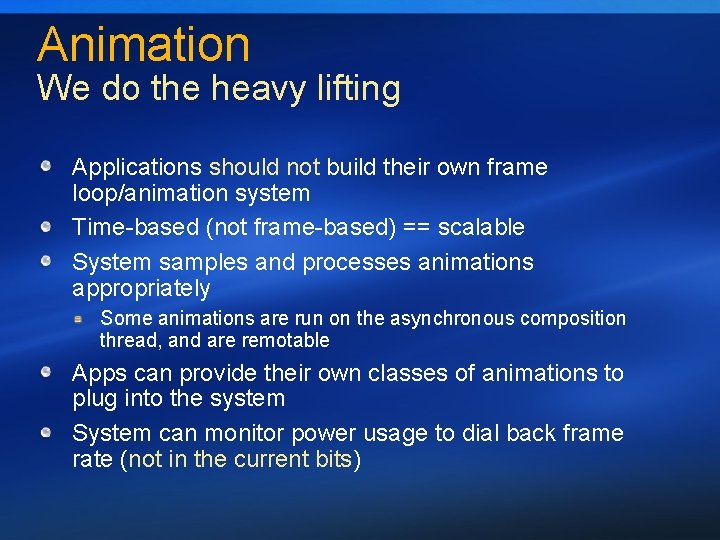 Animation
We do the heavy lifting

Applications should not build their own frame loop/animation system

Time-based (not frame-based) == scalable

System samples and processes animations appropriately

Some animations are run on the asynchronous composition thread, and are remotable

Apps can provide their own classes of animations to plug into the system

System can monitor power usage to dial back frame rate (not in the current bits)